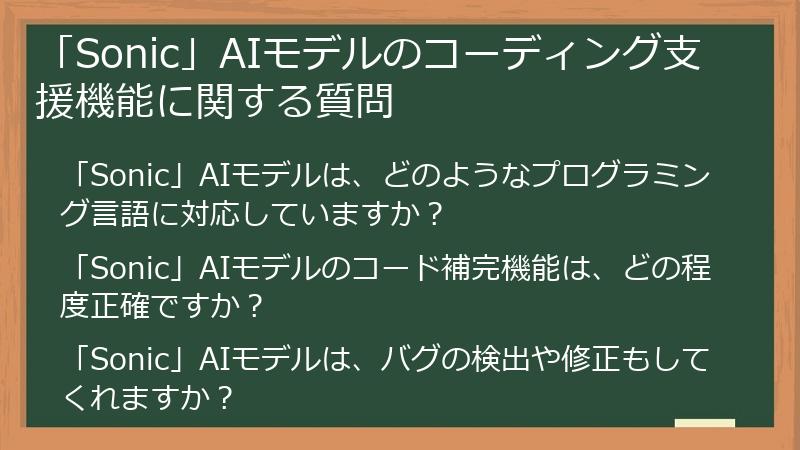 「Sonic」AIモデルのコーディング支援機能に関する質問

「Sonic」AIモデルは、どのようなプログラミング言語に対応していますか？

「Sonic」AIモデルのコード補完機能は、どの程度正確ですか？

「Sonic」AIモデルは、バグの検出や修正もしてくれますか？